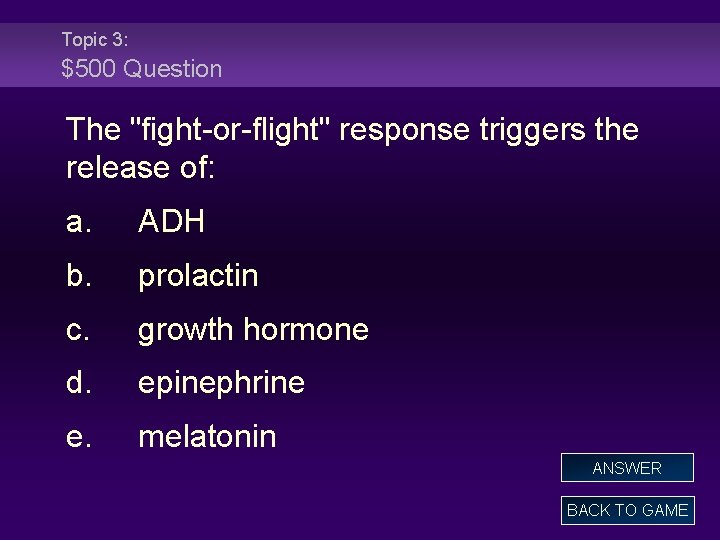 Topic 3:
\$500 Question

The "fight-or-flight" response triggers the release of:

a. ADH

b. prolactin

c. growth hormone

d. epinephrine

e. melatonin

ANSWER

BACK TO GAME